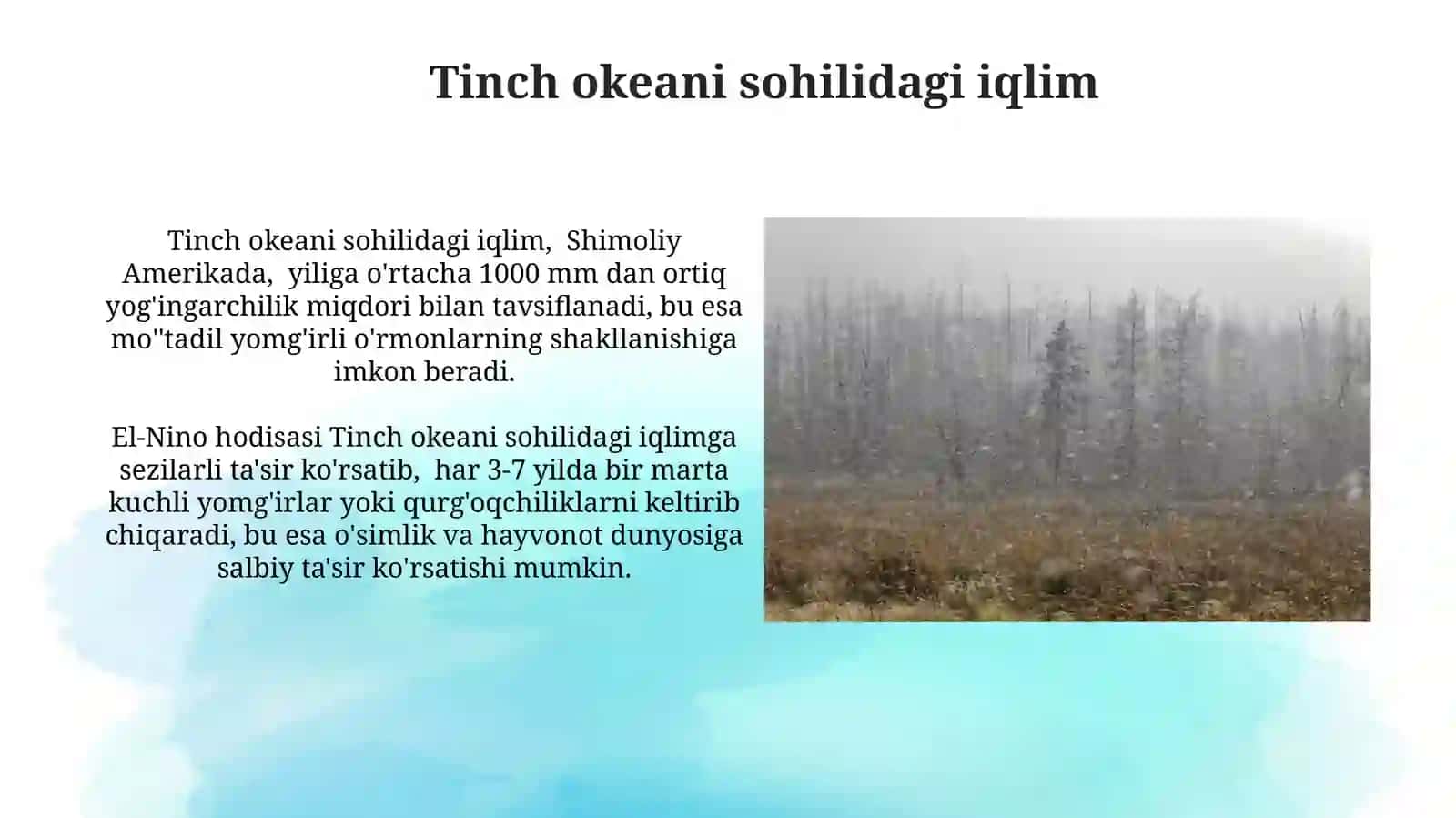 Tinch okeani sohilidagi iqlim

Tinch okeani sohilidagi iqlim,  Shimoliy Amerikada,  yiliga o'rtacha 1000 mm dan ortiq yog'ingarchilik miqdori bilan tavsiflanadi, bu esa mo''tadil yomg'irli o'rmonlarning shakllanishiga imkon beradi.

El-Nino hodisasi Tinch okeani sohilidagi iqlimga sezilarli ta'sir ko'rsatib,  har 3-7 yilda bir marta kuchli yomg'irlar yoki qurg'oqchiliklarni keltirib chiqaradi, bu esa o'simlik va hayvonot dunyosiga salbiy ta'sir ko'rsatishi mumkin.